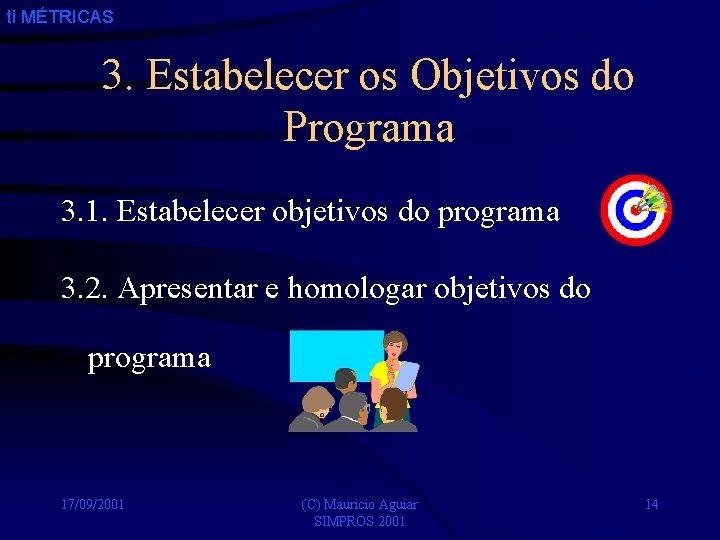 ti MÉTRICAS

3. Estabelecer os Objetivos do Programa

3.1. Estabelecer objetivos do programa

3.2. Apresentar e homologar objetivos do programa

17/09/2001

(C) Mauricio Aguiar SIMPROS 2001

14